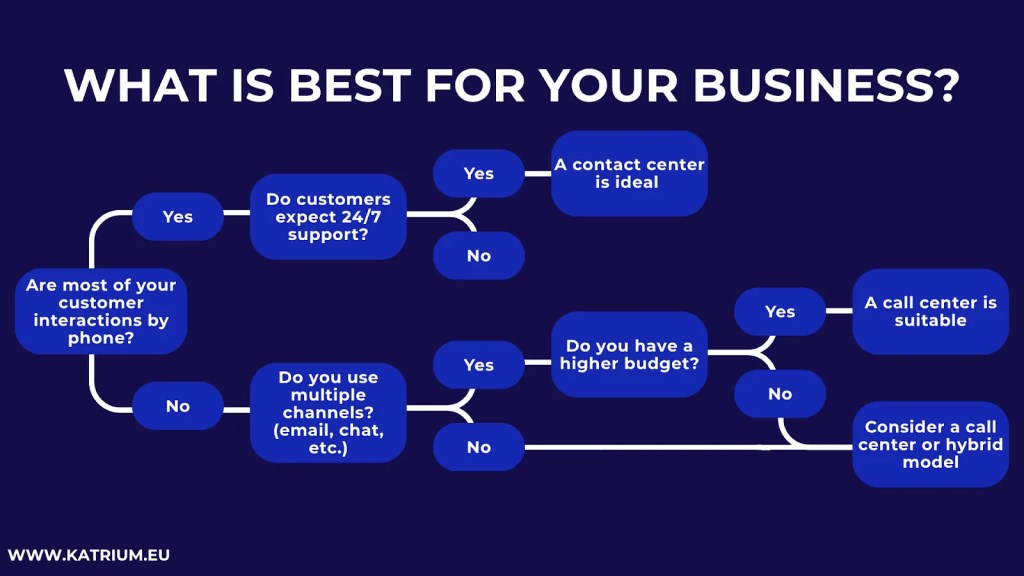 WHAT IS BEST FOR YOUR BUSINESS?

Are most of your customer interactions by phone?

Yes

Do customers expect 24/7 support?

Yes

A contact center is ideal

No

No

Do you use multiple channels? (email, chat, etc.)

Yes

Do you have a higher budget?

Yes

A call center is suitable

No

No

Consider a call center or hybrid model

WWW.KATRIUM.EU